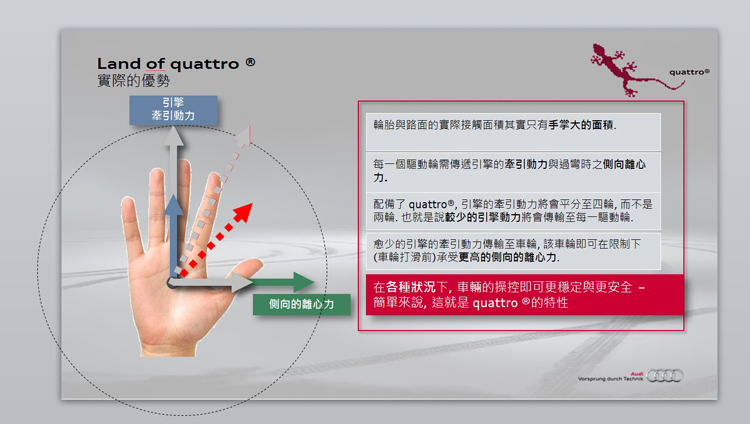 Land of quattro ®
實際的優勢

quattro®

引擎
牽引動力

側向的離心力

輪胎與路面的實際接觸面積其實只有手掌大的面積.

每一個驅動輪需傳遞引擎的牽引動力與過彎時之側向離心力.

配備了 quattro®, 引擎的牽引動力將會平分至四輪, 而不是兩輪. 也就是說較少的引擎動力將會傳輸至每一驅動輪.

愈少的引擎的牽引動力傳輸至車輪, 該車輪即可在限制下(車輪打滑前)承受更高的側向的離心力.

在各種狀況下, 車輛的操控即可更穩定與更安全 – 簡單來說, 這就是 quattro ®的特性

Audi
Vorsprung durch Technik